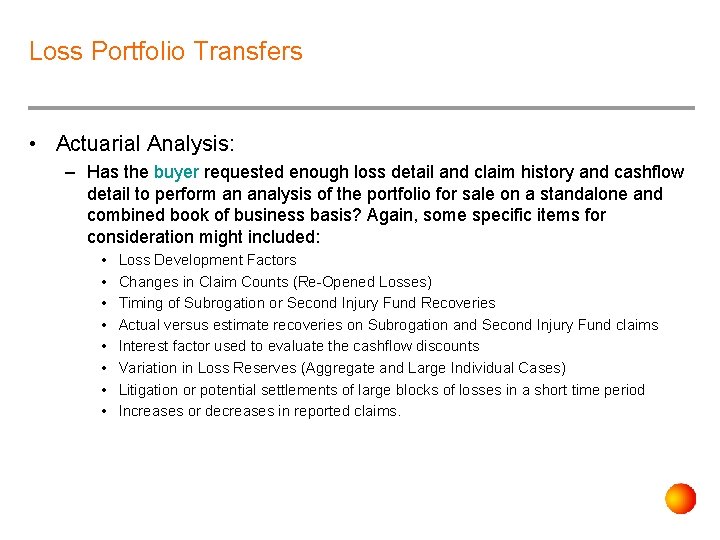 Loss Portfolio Transfers

• Actuarial Analysis:

– Has the buyer requested enough loss detail and claim history and cashflow detail to perform an analysis of the portfolio for sale on a standalone and combined book of business basis? Again, some specific items for consideration might included:

• Loss Development Factors
• Changes in Claim Counts (Re-Opened Losses)
• Timing of Subrogation or Second Injury Fund Recoveries
• Actual versus estimate recoveries on Subrogation and Second Injury Fund claims
• Interest factor used to evaluate the cashflow discounts
• Variation in Loss Reserves (Aggregate and Large Individual Cases)
• Litigation or potential settlements of large blocks of losses in a short time period
• Increases or decreases in reported claims.